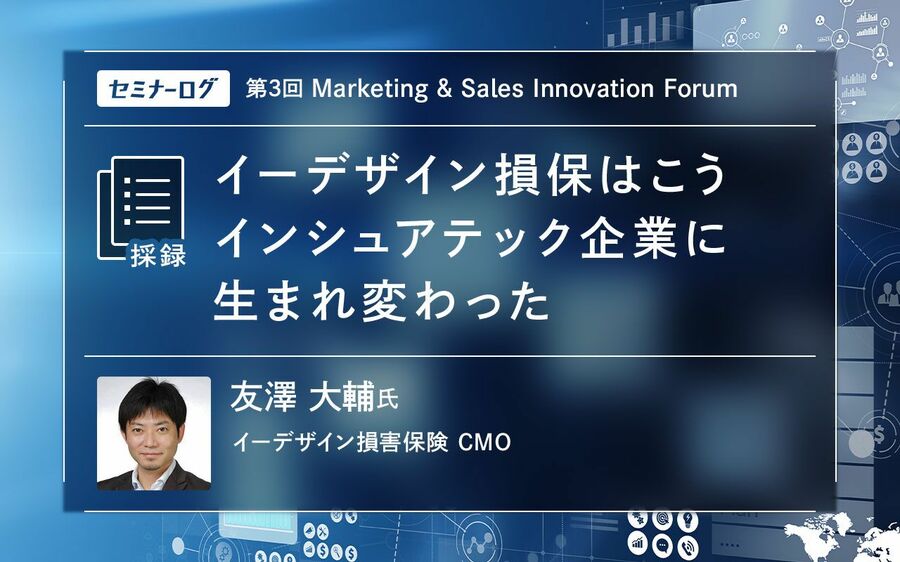 セミナーログ 第3回 Marketing & Sales Innovation Forum

採録

イーデザイン損保はこう インシュアテック企業に 生まれ変わった

友澤 大輔氏

イーデザイン損害保険 CMO